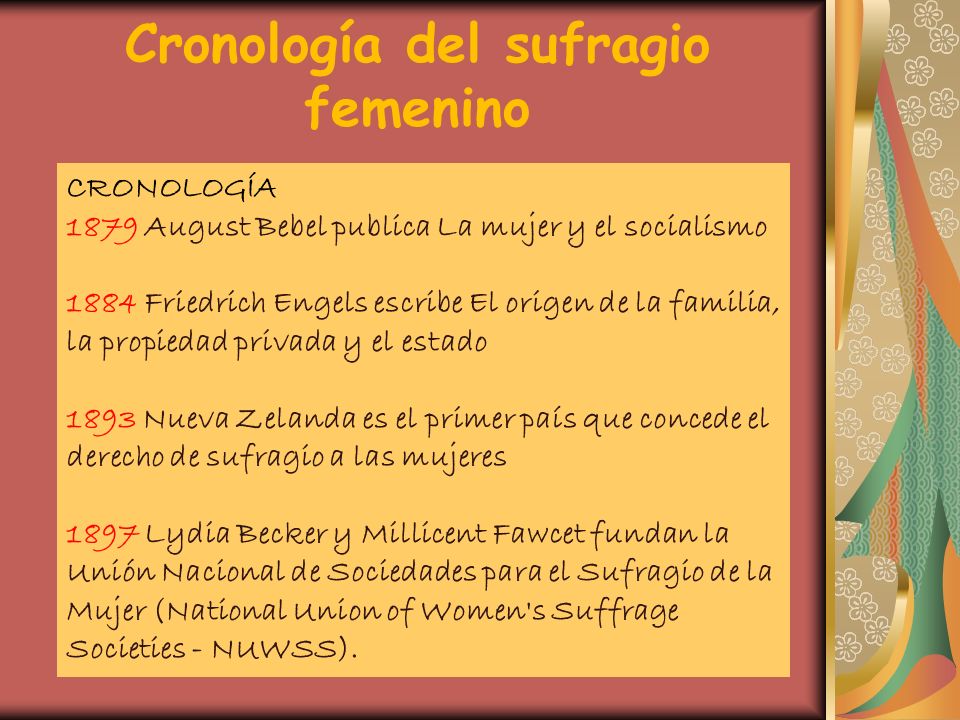 Cronología del sufragio femenino

CRONOLOGÍA
1879 August Bebel publica La mujer y el socialismo

1884 Friedrich Engels escribe El origen de la familia, la propiedad privada y el estado

1893 Nueva Zelanda es el primer país que concede el derecho de sufragio a las mujeres

1897 Lydia Becker y Millicent Fawcet fundan la Unión Nacional de Sociedades para el Sufragio de la Mujer (National Union of Women's Suffrage Societies - NUWSS).